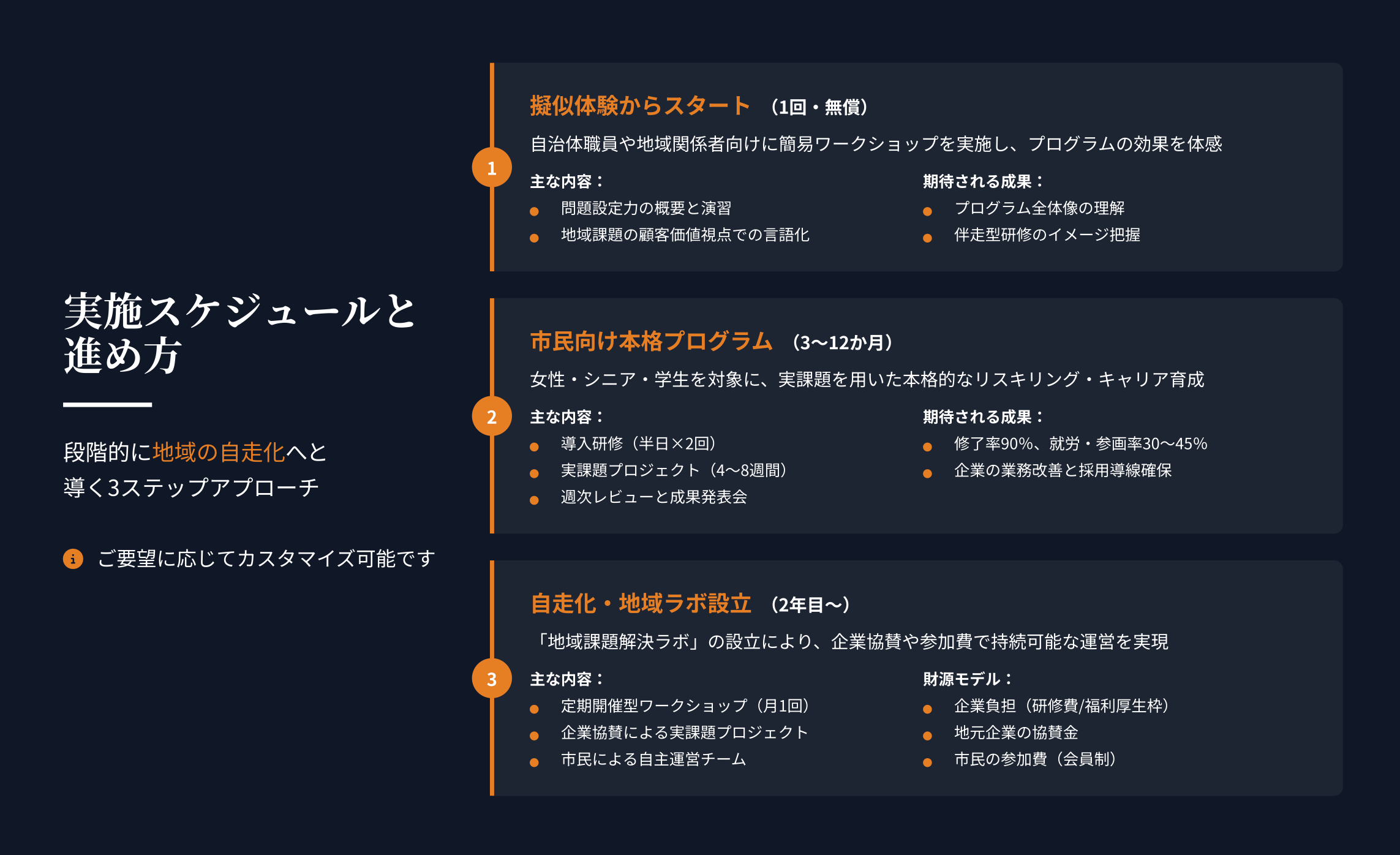 実施スケジュールと進め方

段階的に地域の自走化へと導く3ステップアプローチ

ご要望に応じてカスタマイズ可能です

1

擬似体験からスタート （1回・無償）

自治体職員や地域関係者向けに簡易ワークショップを実施し、プログラムの効果を体感

主な内容：
- 問題設定力の概要と演習
- 地域課題の顧客価値視点での言語化

期待される成果：
- プログラム全体像の理解
- 伴走型研修のイメージ把握

2

市民向け本格プログラム （3〜12か月）

女性・シニア・学生を対象に、実課題を用いた本格的なリスキリング・キャリア育成

主な内容：
- 導入研修（半日×2回）
- 実課題プロジェクト（4〜8週間）
- 週次レビューと成果発表会

期待される成果：
- 修了率90%、就労・参画率30〜45%
- 企業の業務改善と採用導線確保

3

自走化・地域ラボ設立 （2年目〜）

「地域課題解決ラボ」の設立により、企業協賛や参加費で持続可能な運営を実現

主な内容：
- 定期開催型ワークショップ（月1回）
- 企業協賛による実課題プロジェクト
- 市民による自主運営チーム

財源モデル：
- 企業負担（研修費/福利厚生枠）
- 地元企業の協賛金
- 市民の参加費（会員制）